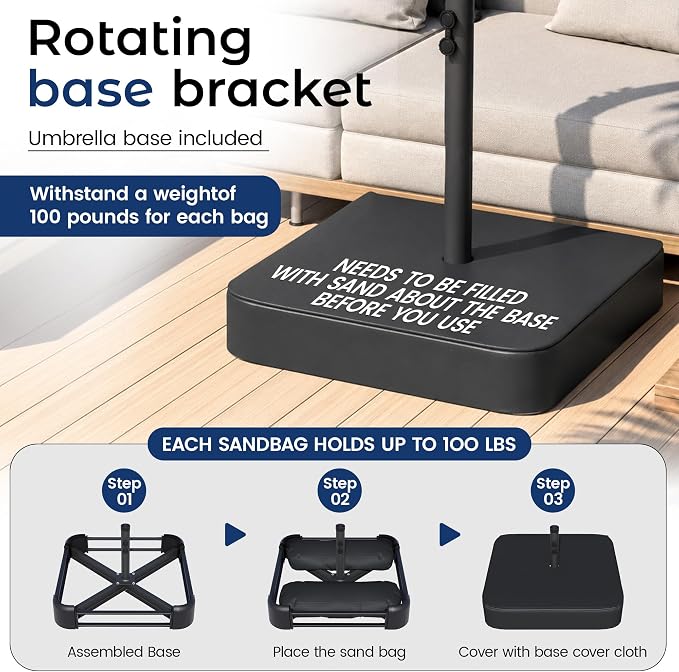 Rotating base bracket

Umbrella base included

Withstand a weightof 100 pounds for each bag

NEEDS TO BE FILLED WITH SAND ABOUT THE BASE BEFORE YOU USE

EACH SANDBAG HOLDS UP TO 100 LBS

Step 01

Assembled Base

Step 02

Place the sand bag

Step 03

Cover with base cover cloth